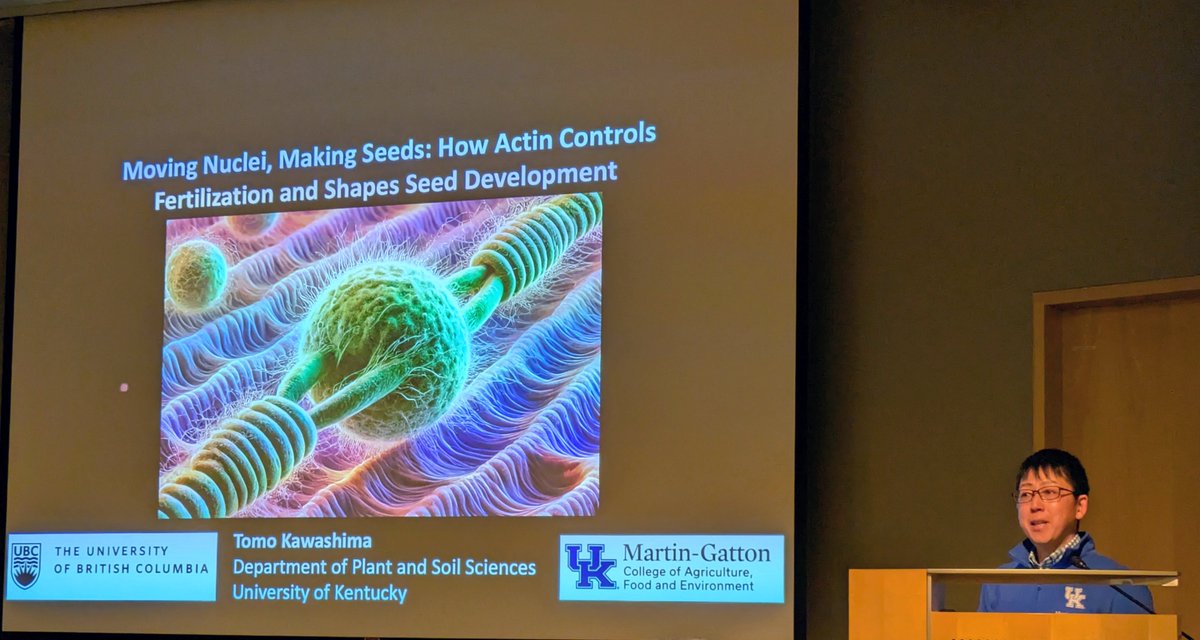 Moving Nuclei, Making Seeds: How Actin Controls Fertilization and Shapes Seed Development

UBC THE UNIVERSITY OF BRITISH COLUMBIA

Tomo Kawashima
Department of Plant and Soil Sciences
University of Kentucky

UK Martin-Gatton College of Agriculture, Food and Environment

UK